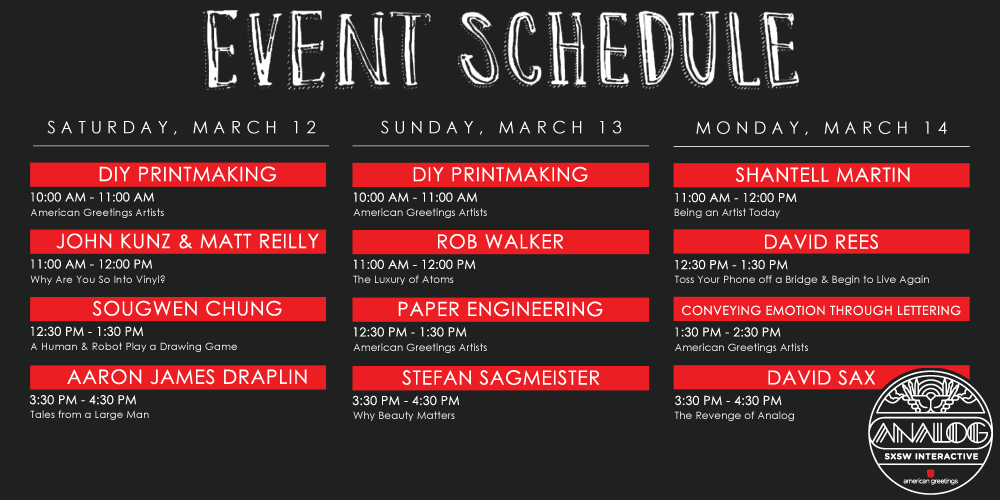 EVENT SCHEDULE

SATURDAY, MARCH 12

DIY PRINTMAKING
10:00 AM - 11:00 AM
American Greetings Artists

JOHN KUNZ & MATT REILLY
11:00 AM - 12:00 PM
Why Are You So Into Vinyl?

SOUGWEN CHUNG
12:30 PM - 1:30 PM
A Human & Robot Play a Drawing Game

AARON JAMES DRAPLIN
3:30 PM - 4:30 PM
Tales from a Large Man

SUNDAY, MARCH 13

DIY PRINTMAKING
10:00 AM - 11:00 AM
American Greetings Artists

ROB WALKER
11:00 AM - 12:00 PM
The Luxury of Atoms

PAPER ENGINEERING
12:30 PM - 1:30 PM
American Greetings Artists

STEFAN SAGMEISTER
3:30 PM - 4:30 PM
Why Beauty Matters

MONDAY, MARCH 14

SHANTELL MARTIN
11:00 AM - 12:00 PM
Being an Artist Today

DAVID REES
12:30 PM - 1:30 PM
Toss Your Phone off a Bridge & Begin to Live Again

CONVEYING EMOTION THROUGH LETTERING
1:30 PM - 2:30 PM
American Greetings Artists

DAVID SAX
3:30 PM - 4:30 PM
The Revenge of Analog

ANALOG
SXSW INTERACTIVE
american greetings